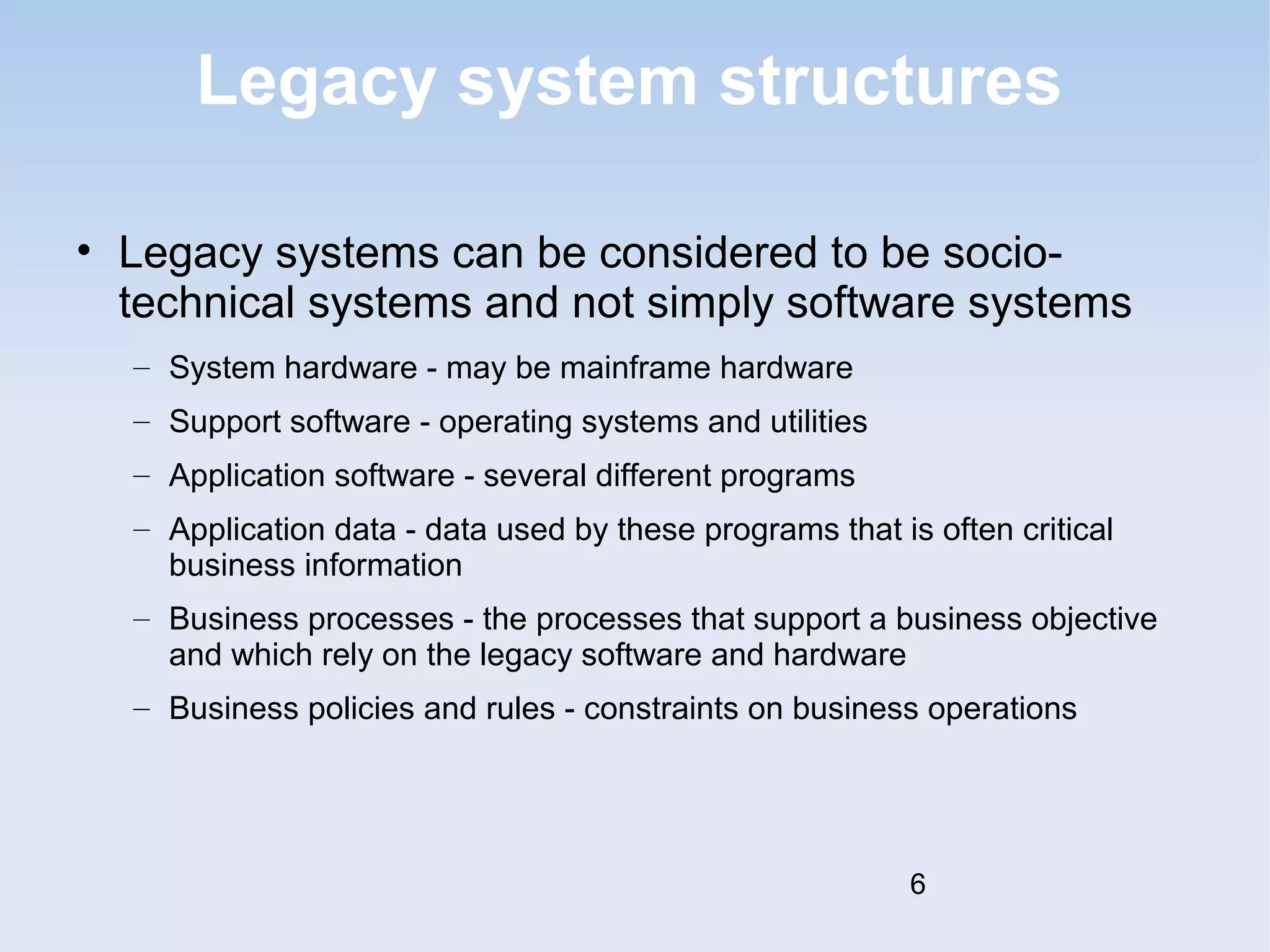 Legacy system structures

• Legacy systems can be considered to be socio-technical systems and not simply software systems

– System hardware - may be mainframe hardware

– Support software - operating systems and utilities

– Application software - several different programs

– Application data - data used by these programs that is often critical business information

– Business processes - the processes that support a business objective and which rely on the legacy software and hardware

– Business policies and rules - constraints on business operations

6